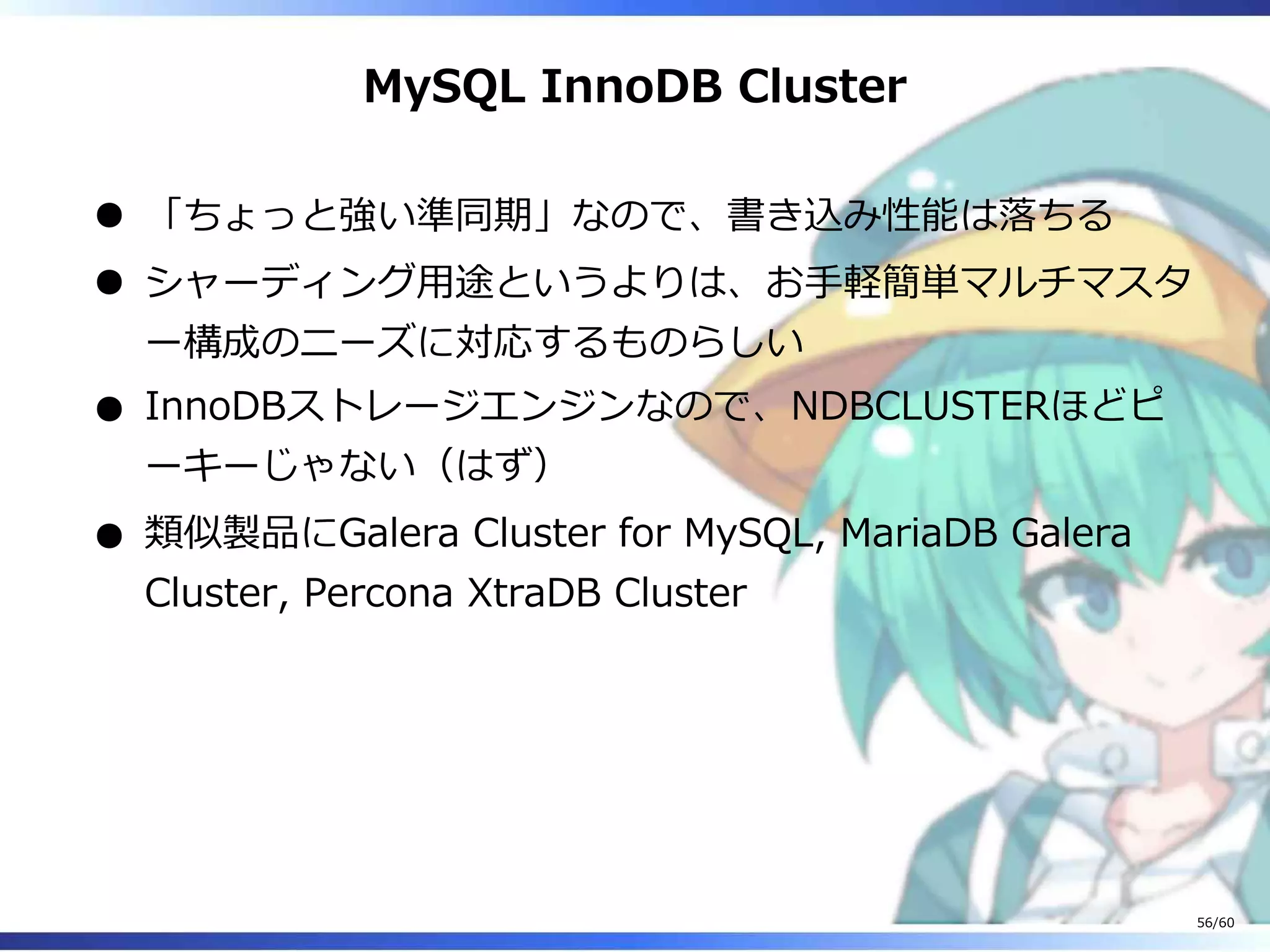 MySQL InnoDB Cluster

● 「ちょっと強い準同期」なので、書き込み性能は落ちる

● シャーディング用途というよりは、お手軽簡単マルチマスター構成のニーズに対応するものらしい

● InnoDBストレージエンジンなので、NDBCLUSTERほどピーキーじゃない（はず）

● 類似製品にGalera Cluster for MySQL, MariaDB Galera Cluster, Percona XtraDB Cluster

56/60